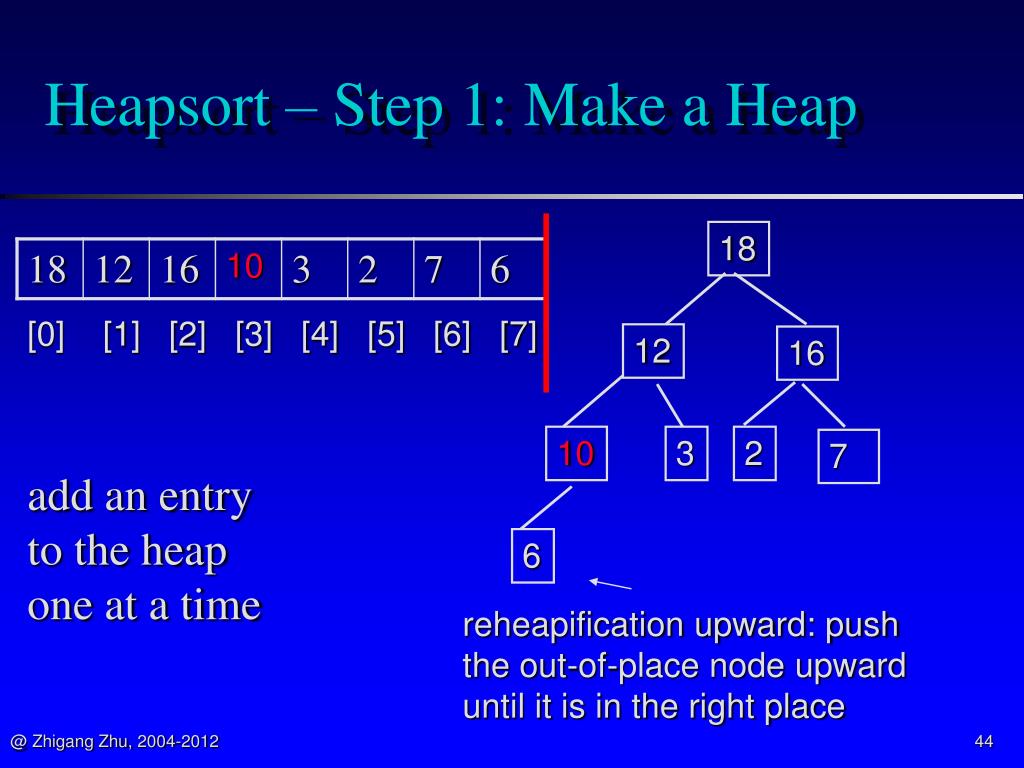 Heapsort – Step 1: Make a Heap

| 18 | 12 | 16 | 10 | 3 | 2 | 7 | 6 |
|---|---|---|---|---|---|---|---|
| [0] | [1] | [2] | [3] | [4] | [5] | [6] | [7] |

18

12

16

10

3

2

7

6

add an entry to the heap one at a time

reheapification upward: push the out-of-place node upward until it is in the right place

@ Zhigang Zhu, 2004-2012

44